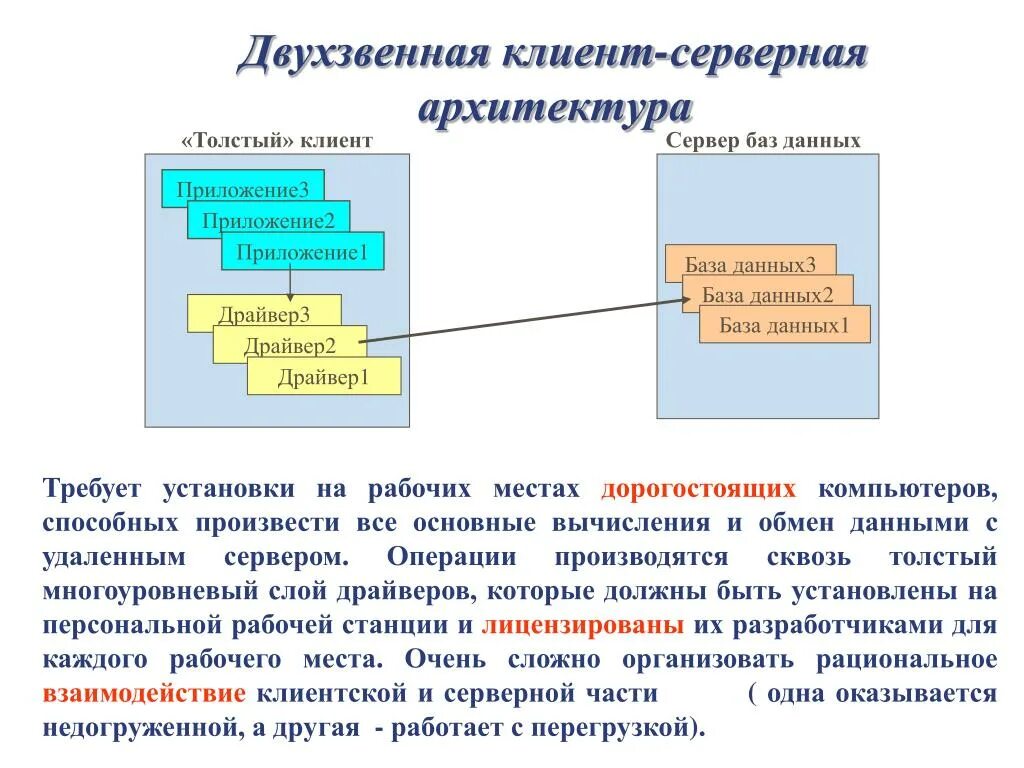 Двухзвенная клиент-серверная архитектура

«Толстый» клиент

Приложение3
Приложение2
Приложение1

Драйвер3
Драйвер2
Драйвер1

Сервер баз данных

База данных3
База данных2
База данных1

Требует установки на рабочих местах дорогостоящих компьютеров, способных произвести все основные вычисления и обмен данными с удаленным сервером. Операции производятся сквозь толстый многоуровневый слой драйверов, которые должны быть установлены на персональной рабочей станции и лицензированы их разработчиками для каждого рабочего места. Очень сложно организовать рациональное взаимодействие клиентской и серверной части ( одна оказывается недогруженной, а другая - работает с перегрузкой).